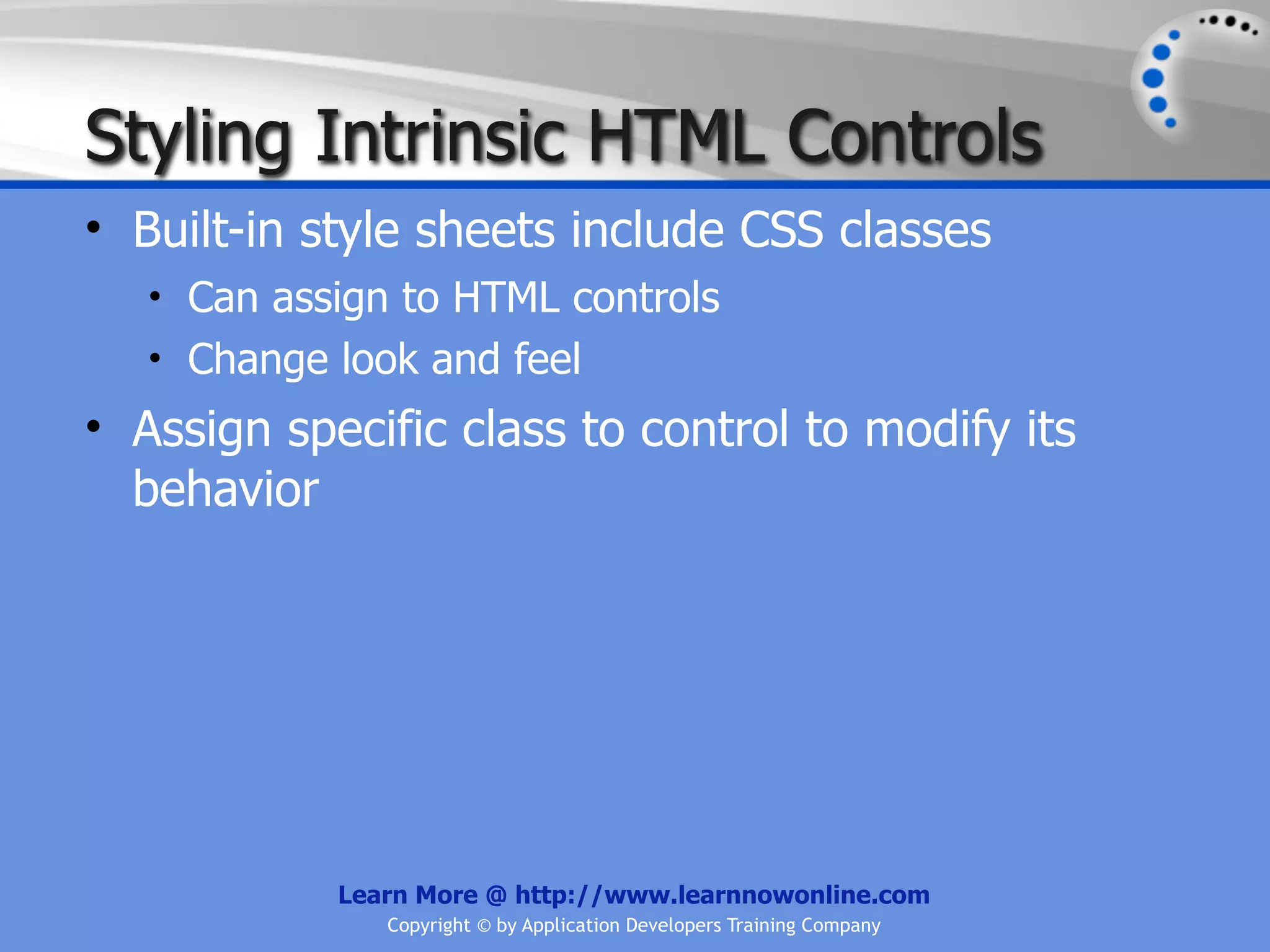 Styling Intrinsic HTML Controls

• Built-in style sheets include CSS classes
  • Can assign to HTML controls
  • Change look and feel
• Assign specific class to control to modify its behavior

Learn More @ http://www.learnnowonline.com
Copyright © by Application Developers Training Company